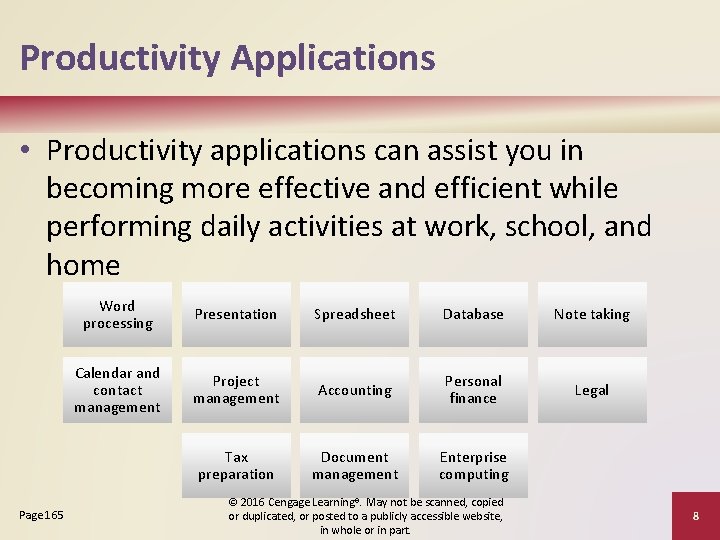 Productivity Applications

• Productivity applications can assist you in becoming more effective and efficient while performing daily activities at work, school, and home

Word processing

Presentation

Spreadsheet

Database

Note taking

Calendar and contact management

Project management

Accounting

Personal finance

Legal

Tax preparation

Document management

Enterprise computing

Page 165

© 2016 Cengage Learning®. May not be scanned, copied or duplicated, or posted to a publicly accessible website, in whole or in part.

8